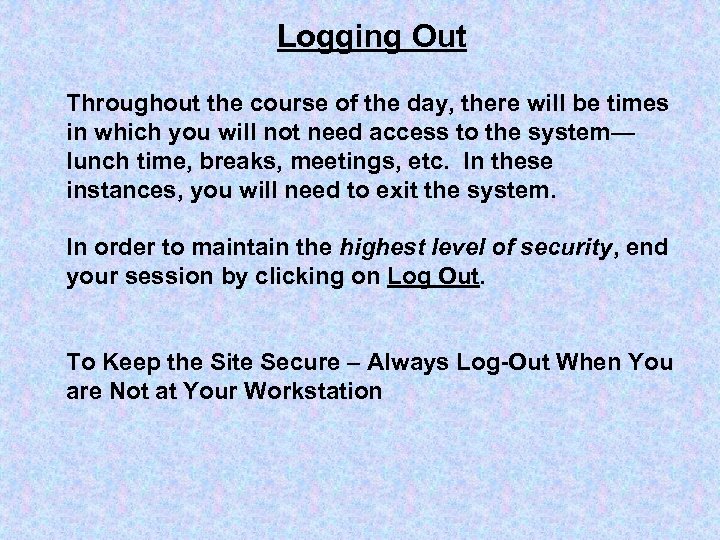 Logging Out

Throughout the course of the day, there will be times in which you will not need access to the system—lunch time, breaks, meetings, etc. In these instances, you will need to exit the system.

In order to maintain the highest level of security, end your session by clicking on Log Out.

To Keep the Site Secure – Always Log-Out When You are Not at Your Workstation